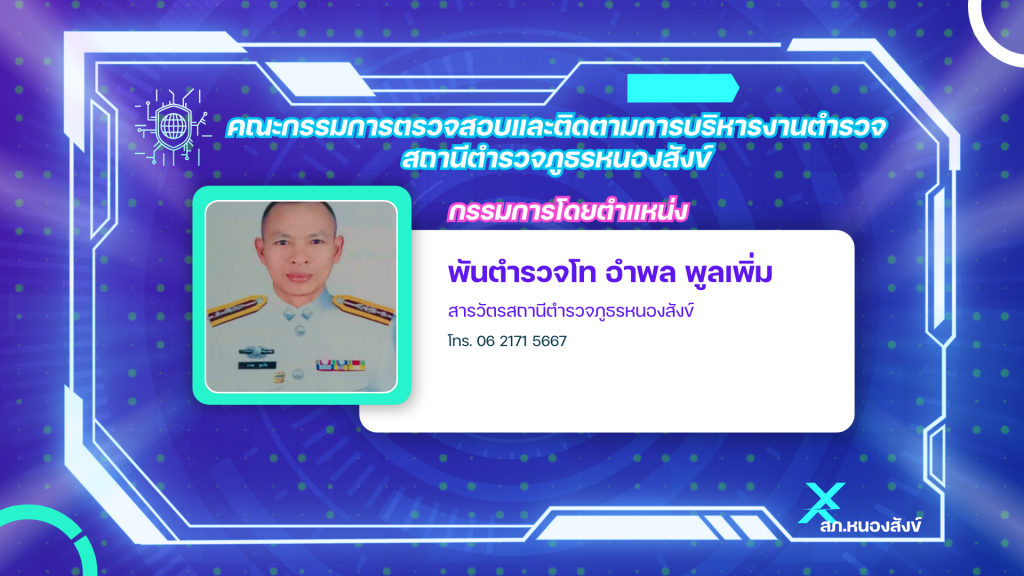 คณะกรรมการตรวจสอบและติดตามการบริหารงานตำรวจ
สถานีตำรวจภูธรหนองสังข์

กรรมการโดยตำแหน่ง

พันตำรวจโท อำพล พูลเพิ่ม

สารวัตรสถานีตำรวจภูธรหนองสังข์

โทร. 06 2171 5667

สภ.หนองสังข์